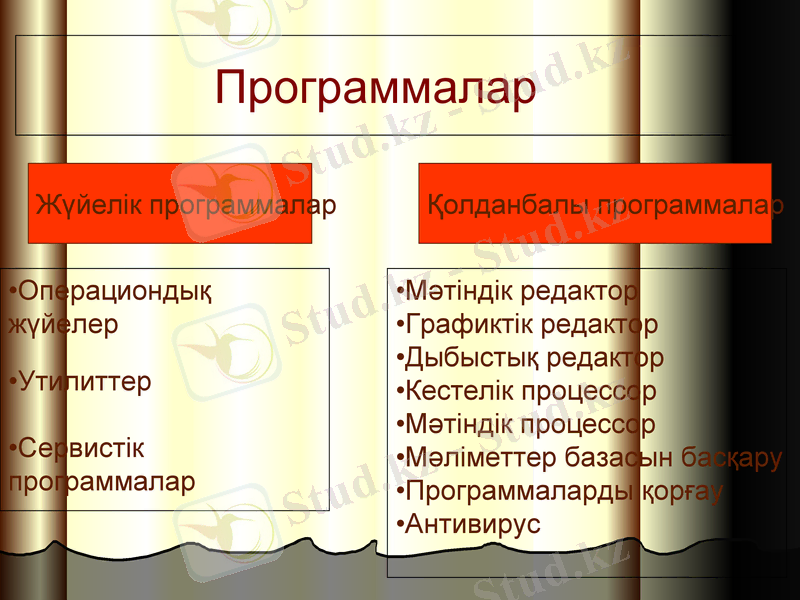 Программалар

Жүйелік программалар

Қолданбалы программалар

•Операциондық жүйелер

•Утилиттер

•Сервистік программалар

•Мәтіндік редактор
•Графиктік редактор
•Дыбыстық редактор
•Кестелік процессор
•Мәтіндік процессор
•Мәліметтер базасын басқару
•Программаларды қорғау
•Антивирус

Stud.kz - Stud.kz